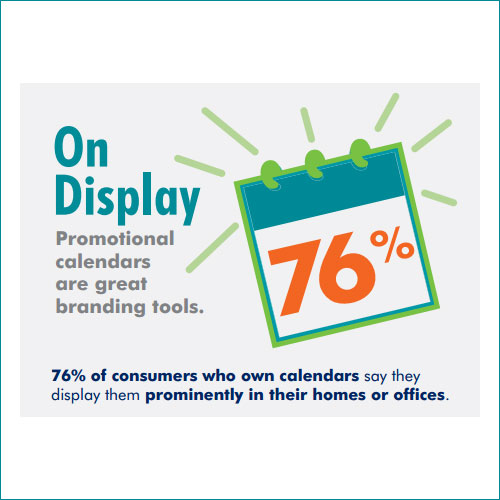 On Display

Promotional calendars are great branding tools.

76%

76% of consumers who own calendars say they display them prominently in their homes or offices.